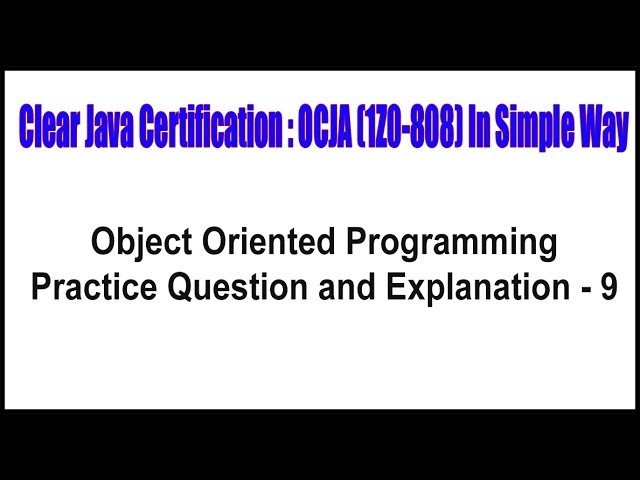 Clear Java Certification : OCJA (1Z0-808) In Simple Way

Object Oriented Programming
Practice Question and Explanation - 9